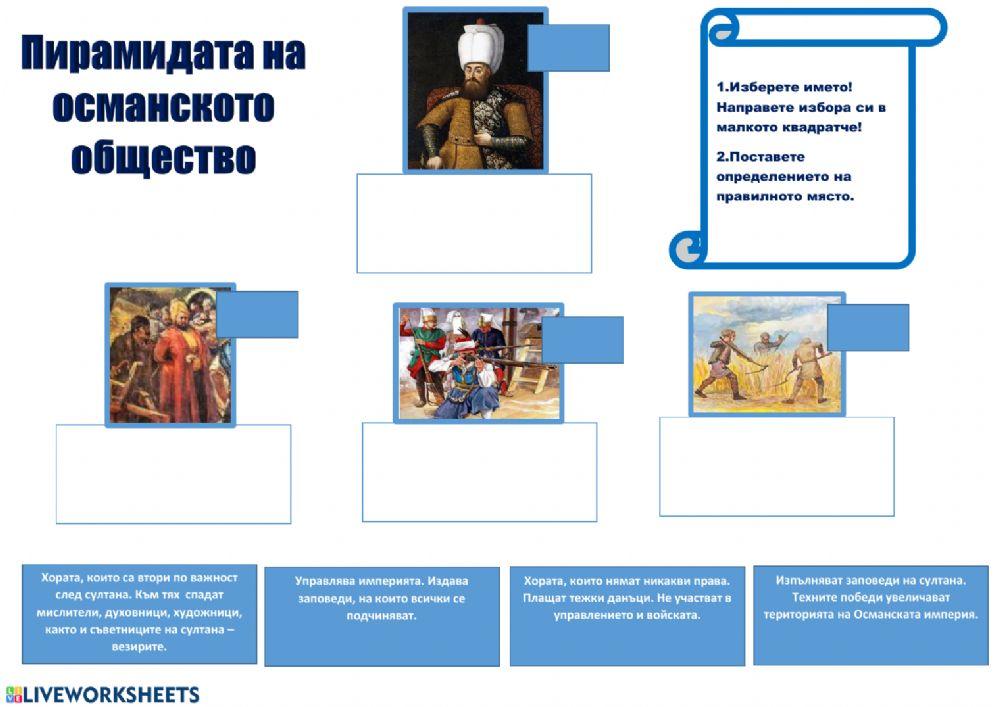 Пирамидата на османското общество

1.Изберете името! Направете избора си в малкото квадратче!

2.Поставете определението на правилното място.

Хората, които са втори по важност след султана. Към тях спадат мислители, духовници, художници, както и съветниците на султана – везирите.

Управлява империята. Издава заповеди, на които всички се подчиняват.

Хората, които нямат никакви права. Плащат тежки данъци. Не участват в управлението и войската.

Изпълняват заповеди на султана. Техните победи увеличават територията на Османската империя.

LIVEWORKSHEETS